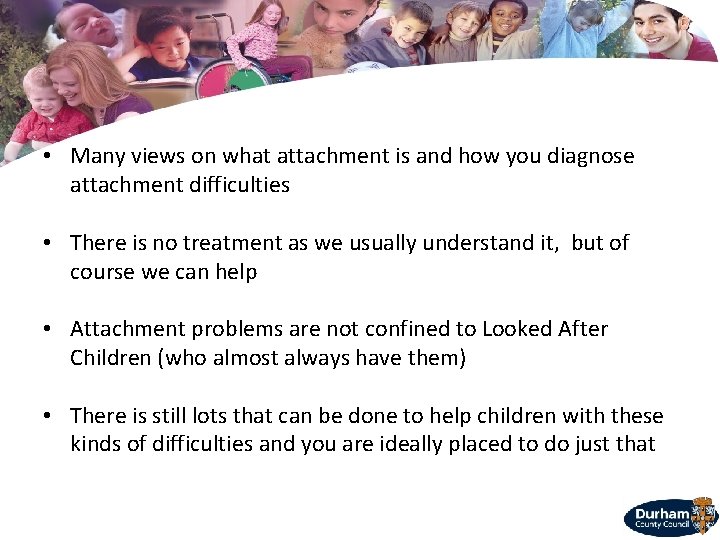 • Many views on what attachment is and how you diagnose attachment difficulties

• There is no treatment as we usually understand it, but of course we can help

• Attachment problems are not confined to Looked After Children (who almost always have them)

• There is still lots that can be done to help children with these kinds of difficulties and you are ideally placed to do just that

Durham County Council